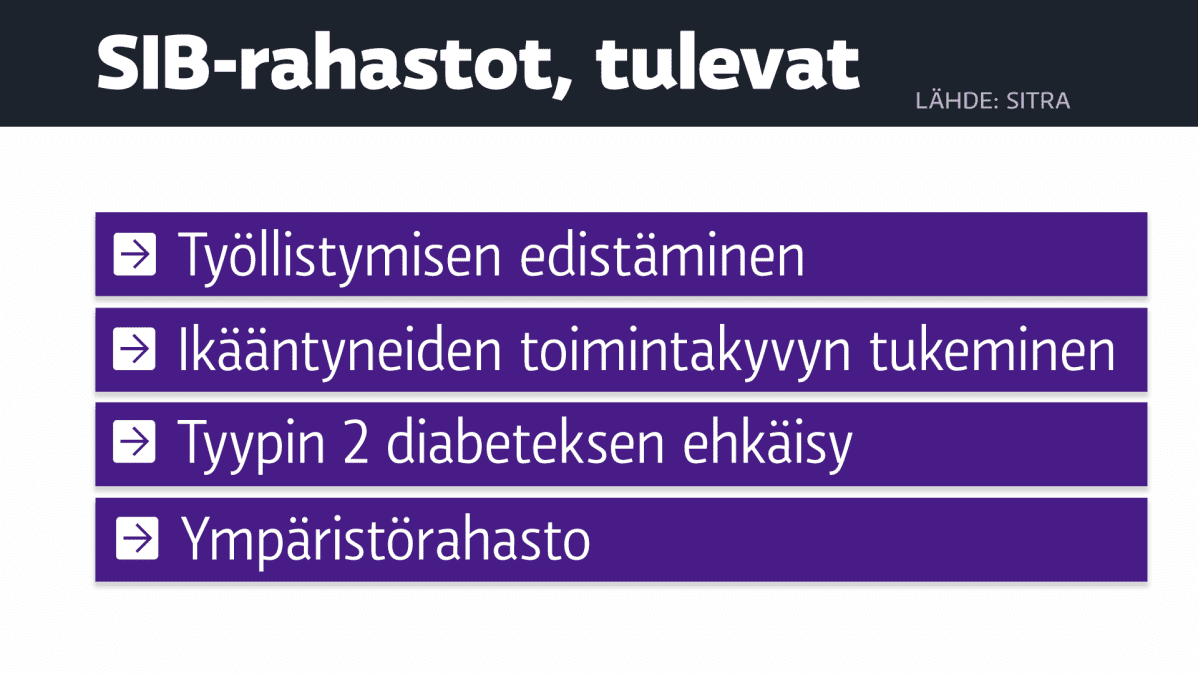 SIB-rahastot, tulevat
LÄHDE: SITRA

Työllistymisen edistäminen

Ikääntyneiden toimintakyvyn tukeminen

Tyypin 2 diabeteksen ehkäisy

Ympäristörahasto